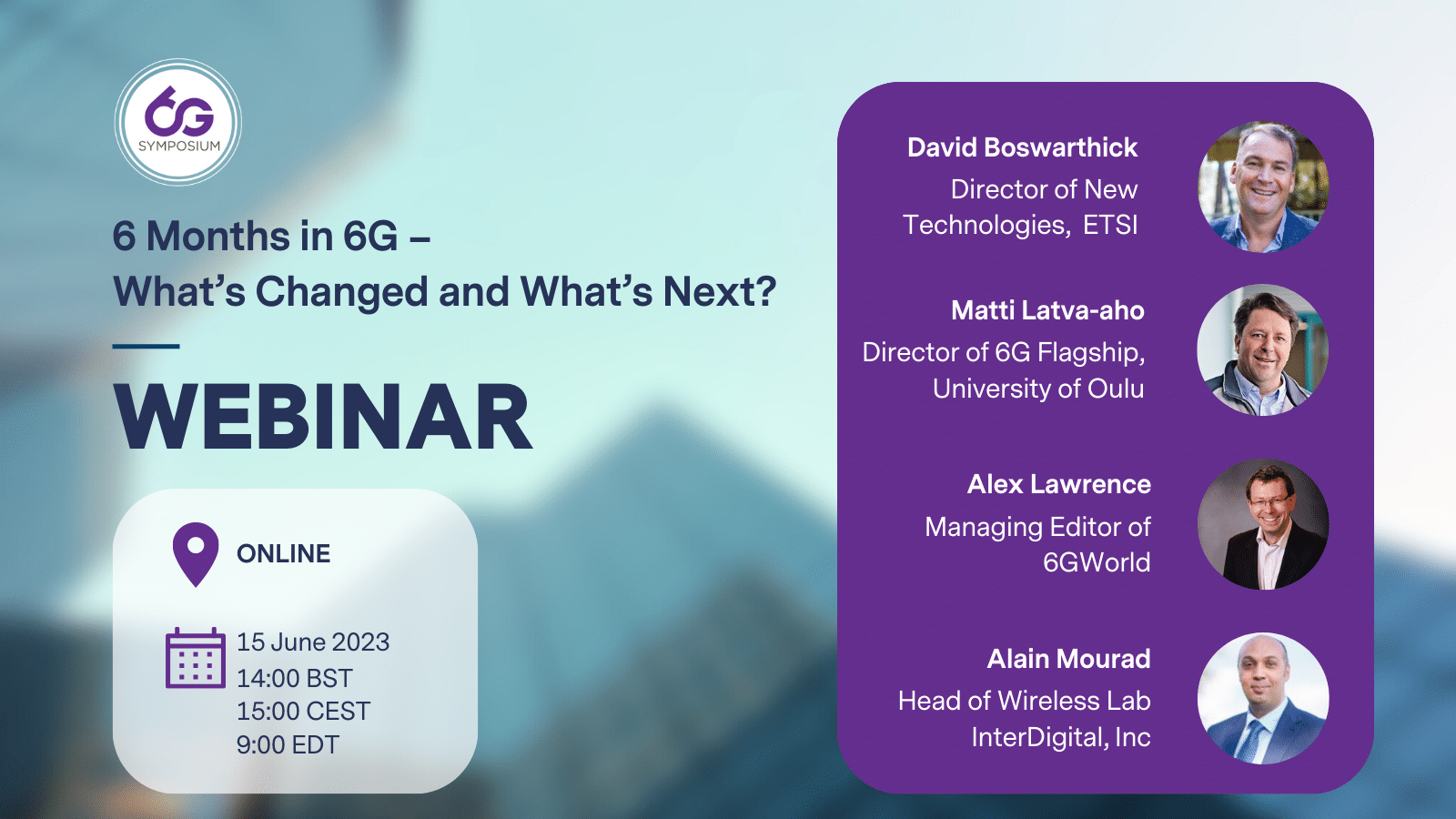 6G
SYMPOSIUM

6 Months in 6G –
What's Changed and What's Next?

WEBINAR

ONLINE

15 June 2023
14:00 BST
15:00 CEST
9:00 EDT

David Boswarthick
Director of New Technologies, ETSI

Matti Latva-aho
Director of 6G Flagship, University of Oulu

Alex Lawrence
Managing Editor of 6GWorld

Alain Mourad
Head of Wireless Lab InterDigital, Inc